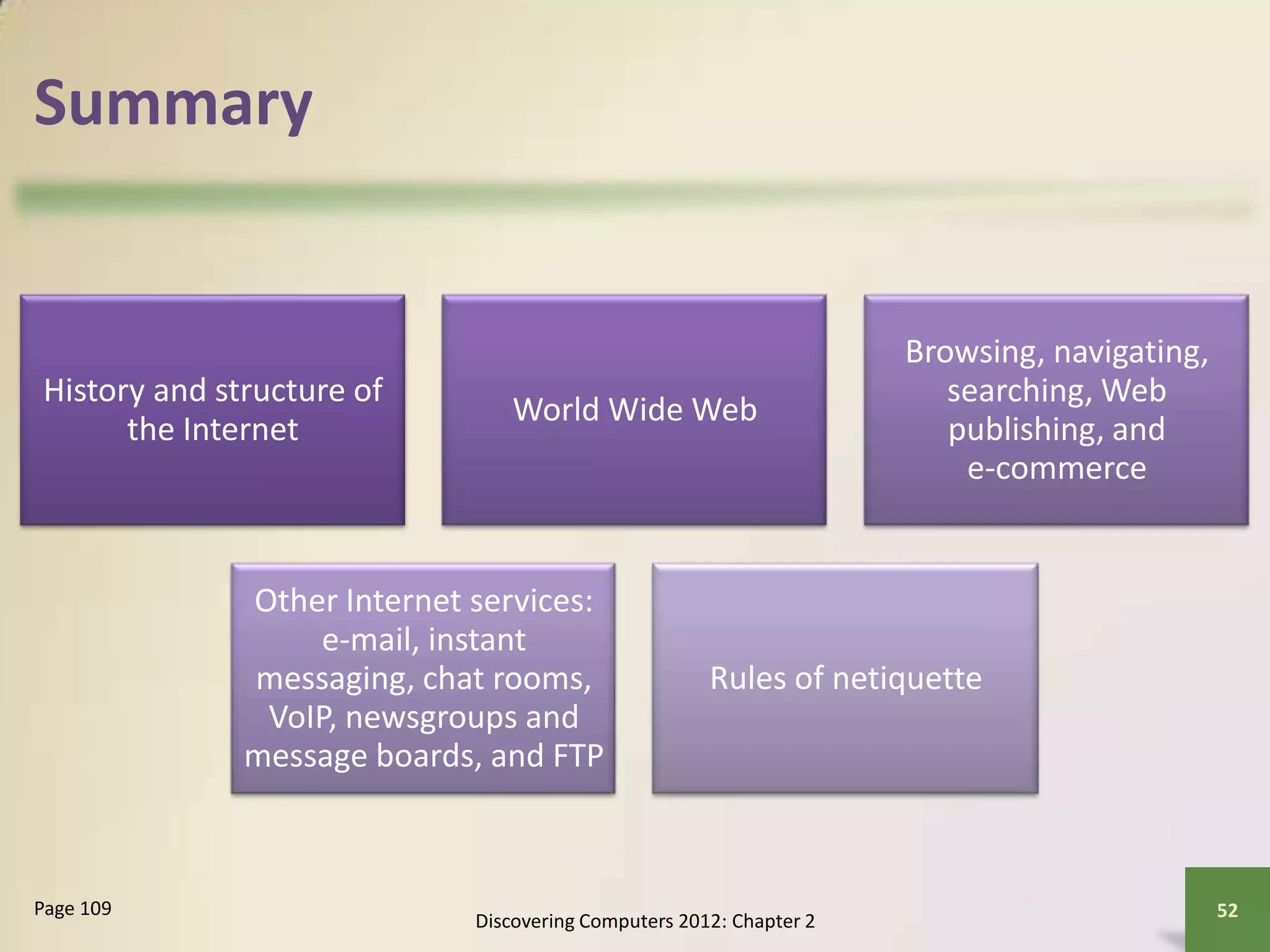 Summary

History and structure of the Internet

World Wide Web

Browsing, navigating, searching, Web publishing, and e-commerce

Other Internet services: e-mail, instant messaging, chat rooms, VoIP, newsgroups and message boards, and FTP

Rules of netiquette

Page 109

Discovering Computers 2012: Chapter 2

52